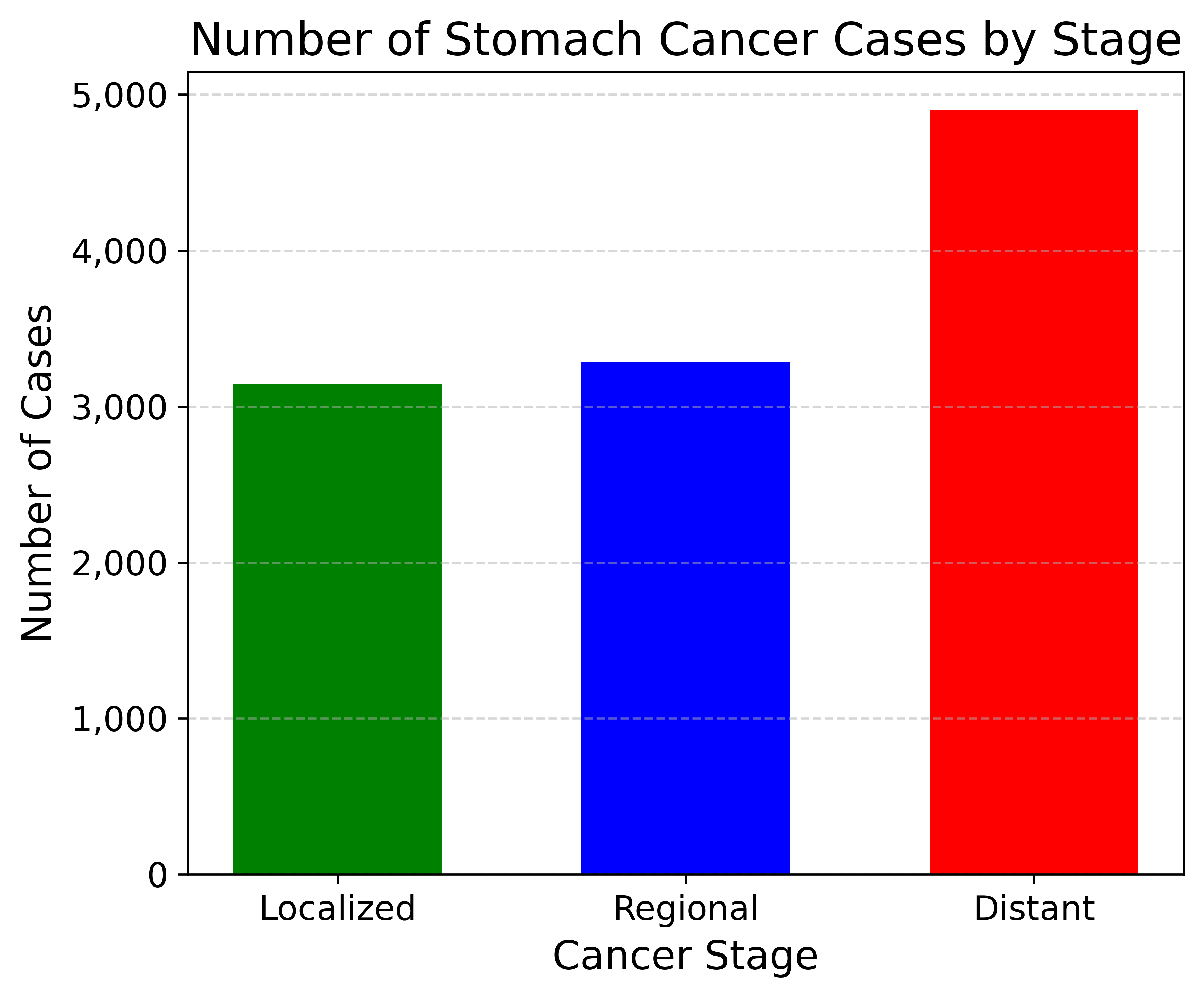 Number of Stomach Cancer Cases by Stage

Number of Cases

5,000
4,000
3,000
2,000
1,000
0

Localized
Regional
Distant

Cancer Stage